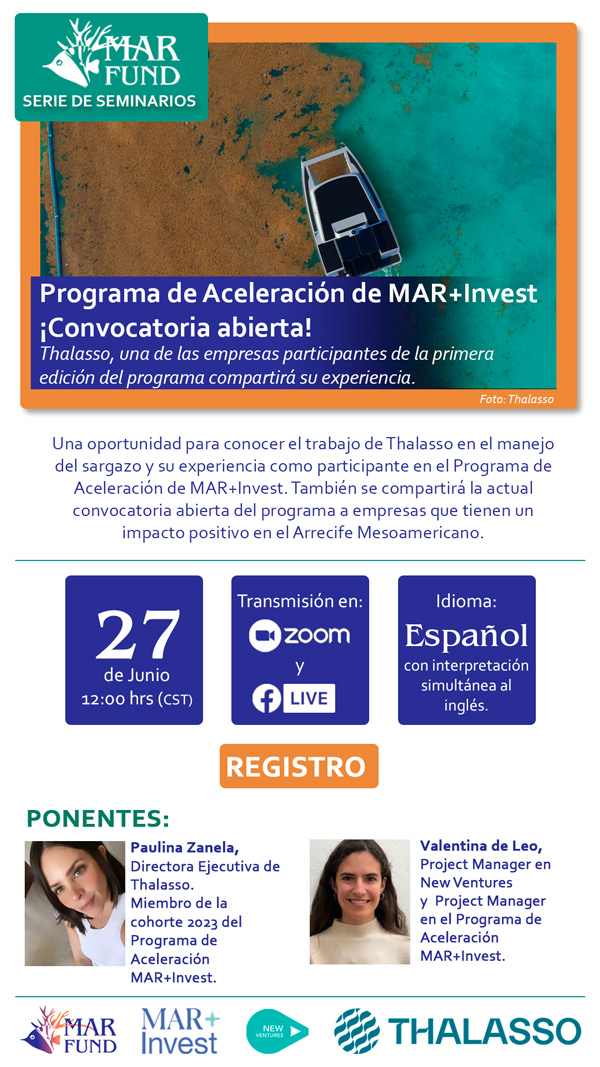 MAR FUND
SERIE DE SEMINARIOS

Programa de Aceleración de MAR+Invest
¡Convocatoria abierta!
Thalasso, una de las empresas participantes de la primera edición del programa compartirá su experiencia.

Foto: Thalasso

Una oportunidad para conocer el trabajo de Thalasso en el manejo del sargazo y su experiencia como participante en el Programa de Aceleración de MAR+Invest. También se compartirá la actual convocatoria abierta del programa a empresas que tienen un impacto positivo en el Arrecife Mesoamericano.

27
de Junio
12:00 hrs (CST)

Transmisión en:
zoom
y
LIVE

Idioma:
Español
con interpretación simultánea al inglés.

REGISTRO

PONENTES:

Paulina Zanela,
Directora Ejecutiva de Thalasso.
Miembro de la cohorte 2023 del Programa de Aceleración MAR+Invest.

Valentina de Leo,
Project Manager en New Ventures y Project Manager en el Programa de Aceleración MAR+Invest.

MAR FUND
MAR+ Invest
NEW VENTURES
THALASSO